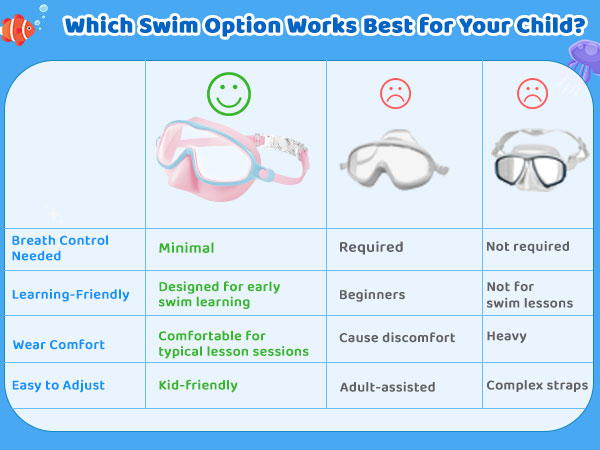 Which Swim Option Works Best for Your Child?

| | | | |
|---|---|---|---|
| Breath Control Needed | Minimal | Required | Not required |
| Learning-Friendly | Designed for early swim learning | Beginners | Not for swim lessons |
| Wear Comfort | Comfortable for typical lesson sessions | Cause discomfort | Heavy |
| Easy to Adjust | Kid-friendly | Adult-assisted | Complex straps |